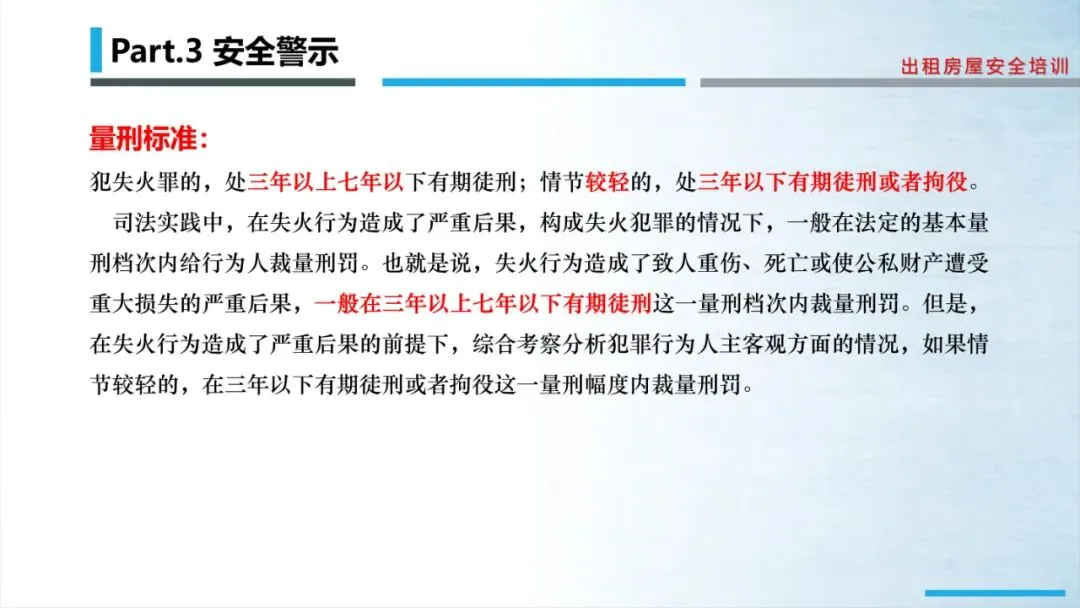 Part.3 安全警示

出租房屋安全培训

量刑标准:

犯失火罪的，处三年以上七年以下有期徒刑；情节较轻的，处三年以下有期徒刑或者拘役。

司法实践中，在失火行为造成了严重后果，构成失火犯罪的情况下，一般在法定的基本量刑档次内给行为人裁量刑罚。也就是说，失火行为造成了致人重伤、死亡或使公私财产遭受重大损失的严重后果，一般在三年以上七年以下有期徒刑这一量刑档次内裁量刑罚。但是，在失火行为造成了严重后果的前提下，综合考察分析犯罪行为人主客观方面的情况，如果情节较轻的，在三年以下有期徒刑或者拘役这一量刑幅度内裁量刑罚。